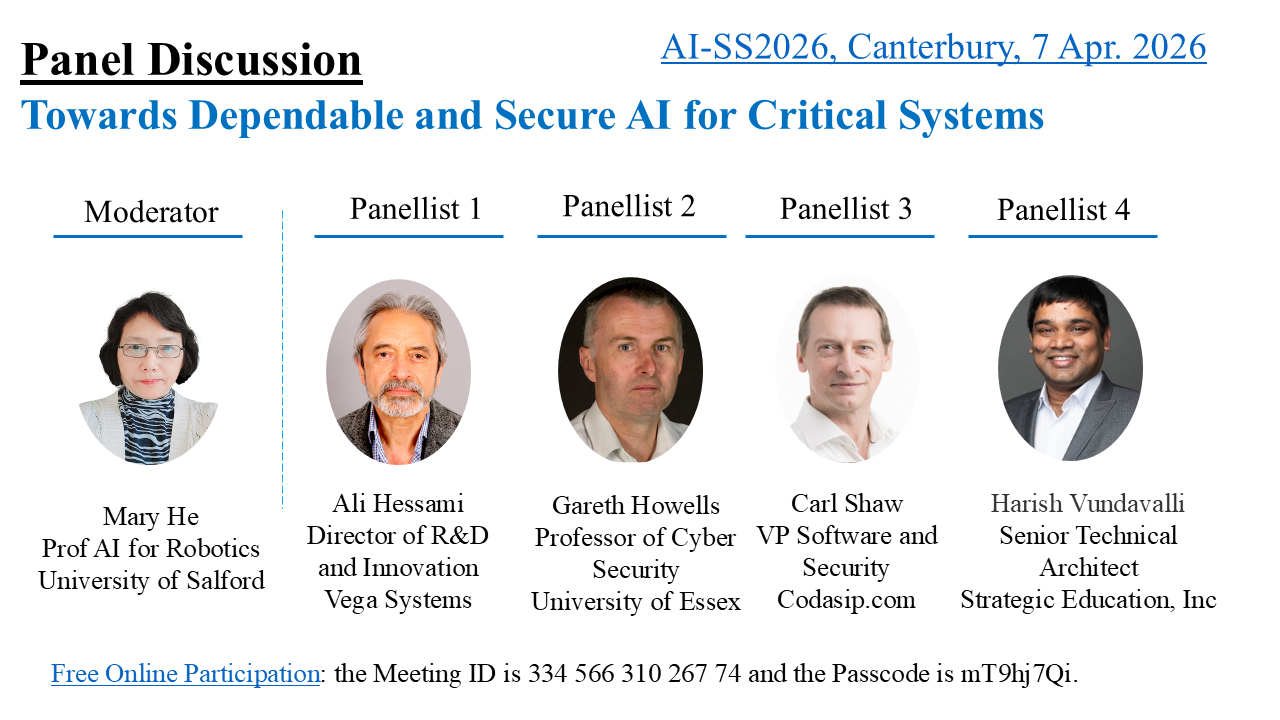 Panel Discussion

AI-SS2026, Canterbury, 7 Apr. 2026

Towards Dependable and Secure AI for Critical Systems

Moderator

Mary He
Prof AI for Robotics
University of Salford

Panellist 1

Ali Hessami
Director of R&D and Innovation
Vega Systems

Panellist 2

Gareth Howells
Professor of Cyber Security
University of Essex

Panellist 3

Carl Shaw
VP Software and Security
Codasip.com

Panellist 4

Harish Vundavalli
Senior Technical Architect
Strategic Education, Inc

Free Online Participation: the Meeting ID is 334 566 310 267 74 and the Passcode is mT9hj7Qi.